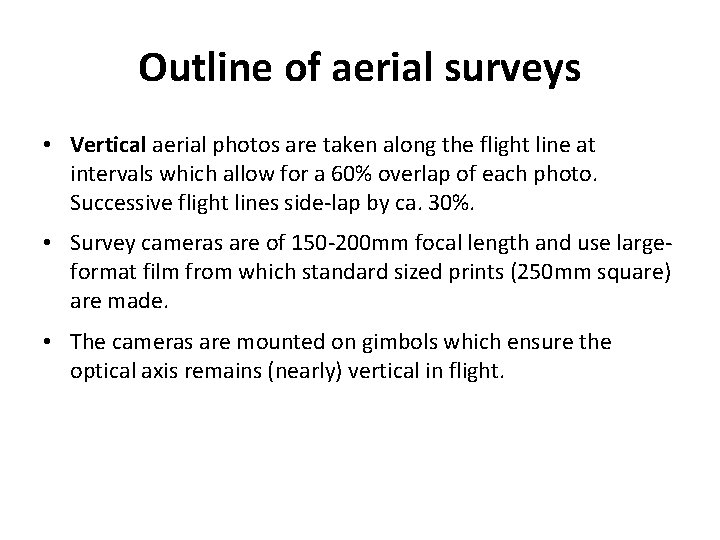 Outline of aerial surveys

• Vertical aerial photos are taken along the flight line at intervals which allow for a 60% overlap of each photo. Successive flight lines side-lap by ca. 30%.

• Survey cameras are of 150-200mm focal length and use large-format film from which standard sized prints (250mm square) are made.

• The cameras are mounted on gimbols which ensure the optical axis remains (nearly) vertical in flight.